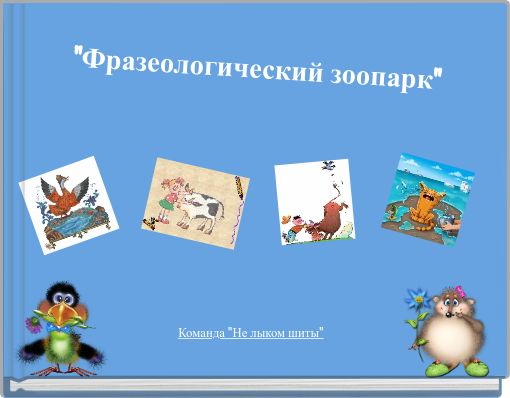 "Фразеологический зоопарк"

Команда "Не лыком шиты"